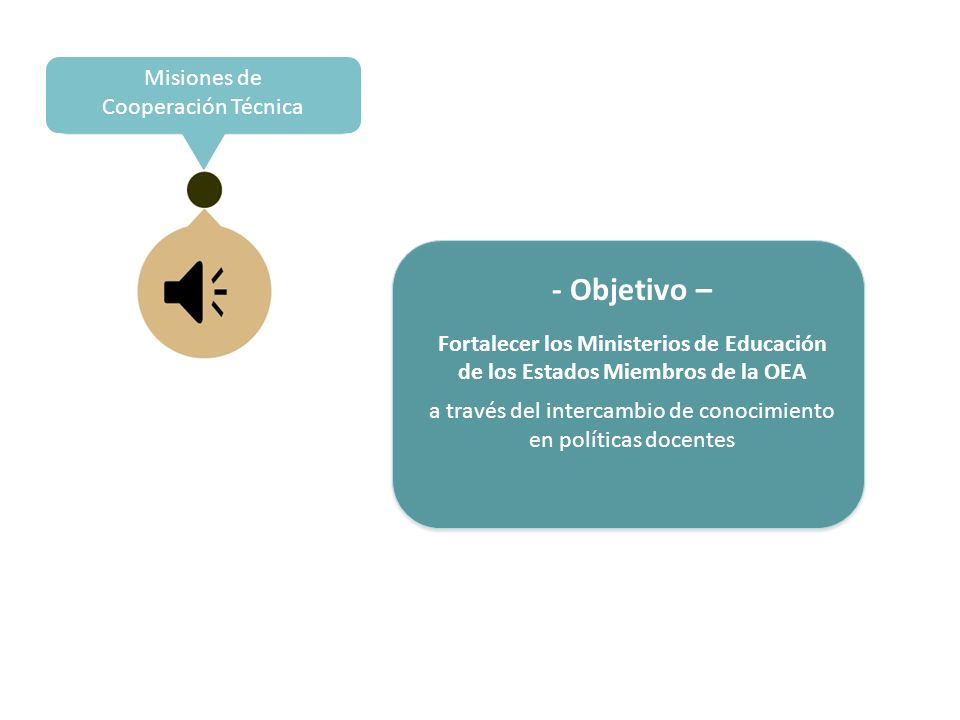 Misiones de Cooperación Técnica

- Objetivo –

Fortalecer los Ministerios de Educación de los Estados Miembros de la OEA

a través del intercambio de conocimiento en políticas docentes